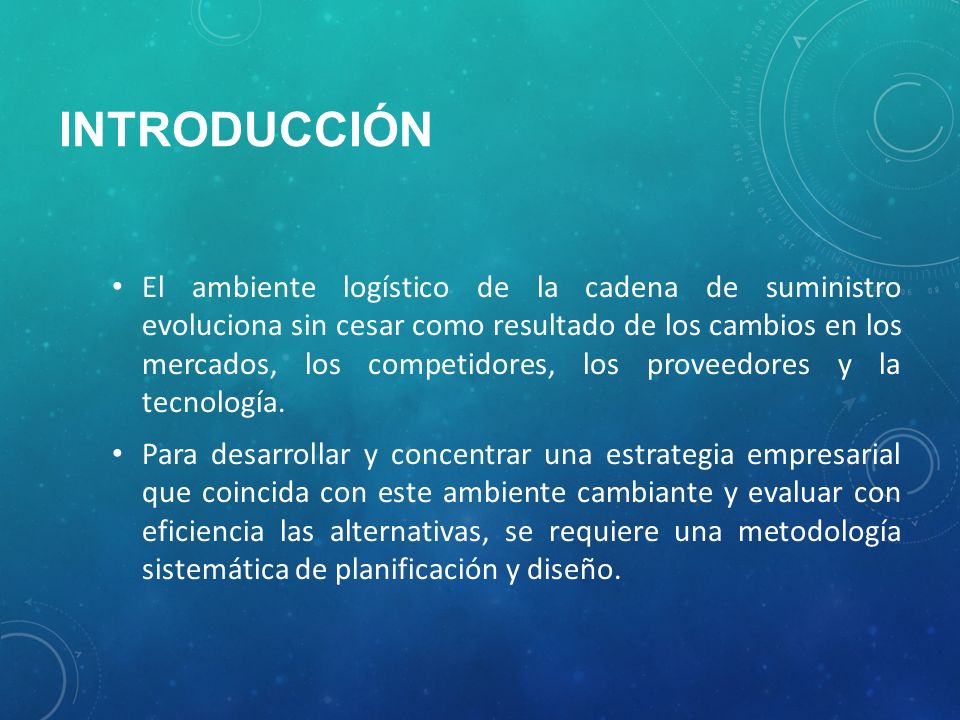 INTRODUCCIÓN

• El ambiente logístico de la cadena de suministro evoluciona sin cesar como resultado de los cambios en los mercados, los competidores, los proveedores y la tecnología.

• Para desarrollar y concentrar una estrategia empresarial que coincida con este ambiente cambiante y evaluar con eficiencia las alternativas, se requiere una metodología sistemática de planificación y diseño.